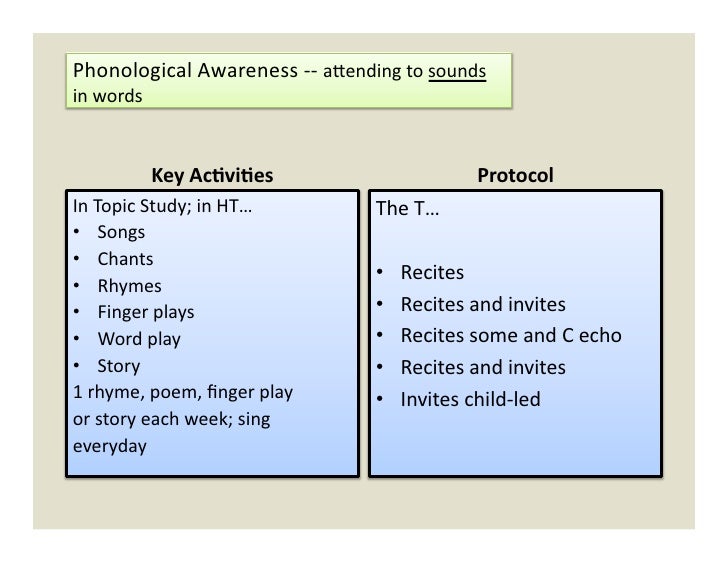 Phonological Awareness -- attending to sounds in words

Key Activities

In Topic Study; in HT…
• Songs
• Chants
• Rhymes
• Finger plays
• Word play
• Story
1 rhyme, poem, finger play or story each week; sing everyday

Protocol

The T…

• Recites
• Recites and invites
• Recites some and C echo
• Recites and invites
• Invites child-led